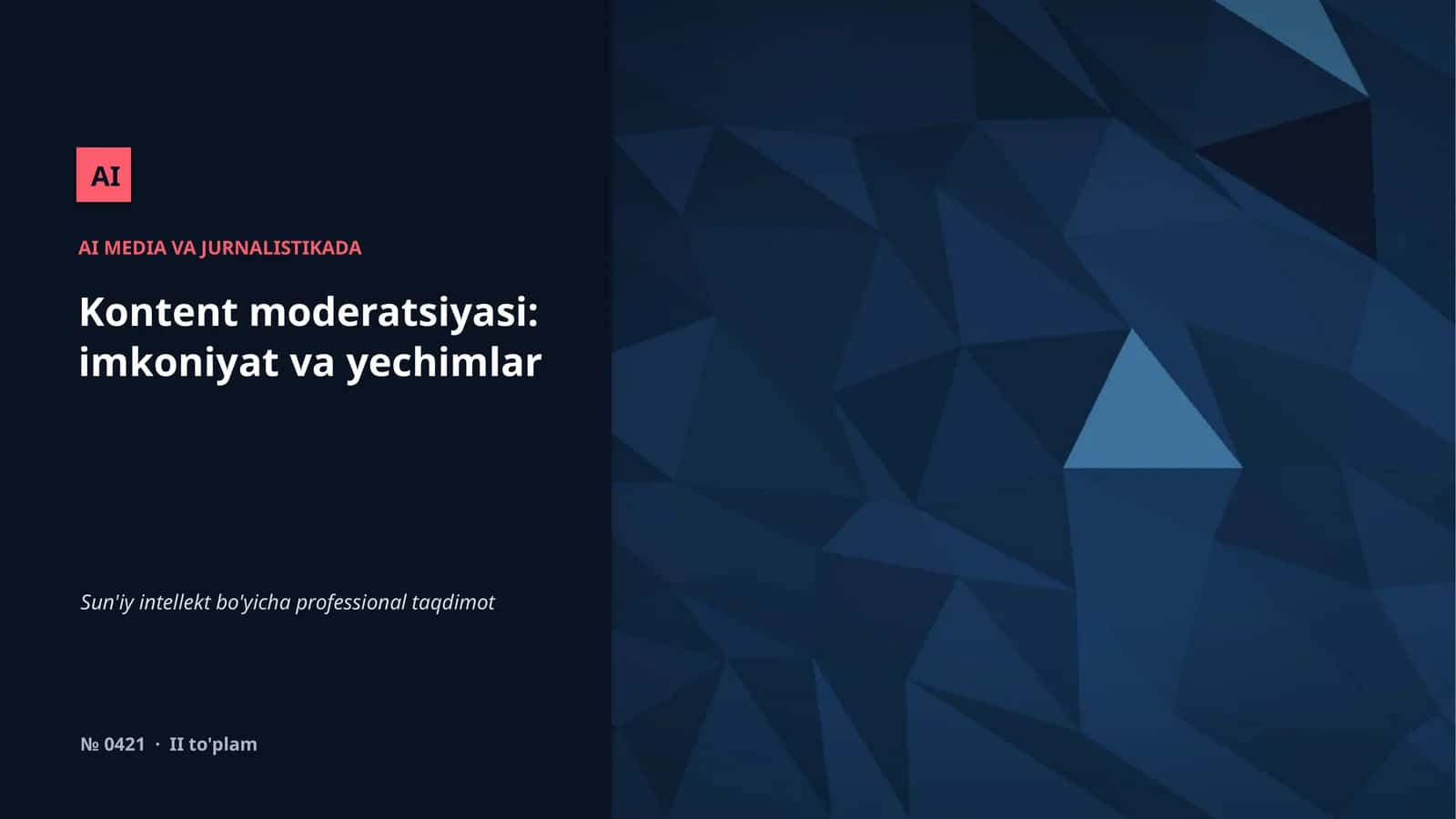 AI

AI MEDIA VA JURNALISTIKADA

Kontent moderatsiyasi: imkoniyat va yechimlar

Sun'iy intellekt bo'yicha professional taqdimot

№ 0421 · II to'plam